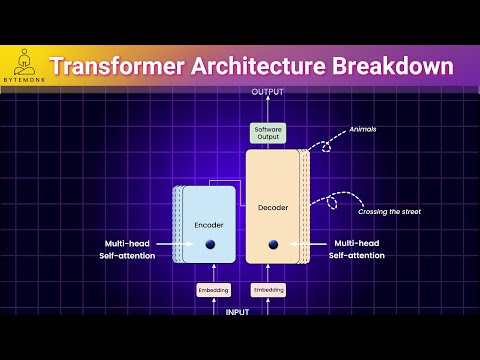 BYTEMONK

Transformer Architecture Breakdown

OUTPUT

Software Output

Animals

Decoder

Crossing the street

Encoder

Multi-head Self-attention

Multi-head Self-attention

Embedding

Embedding

INPUT